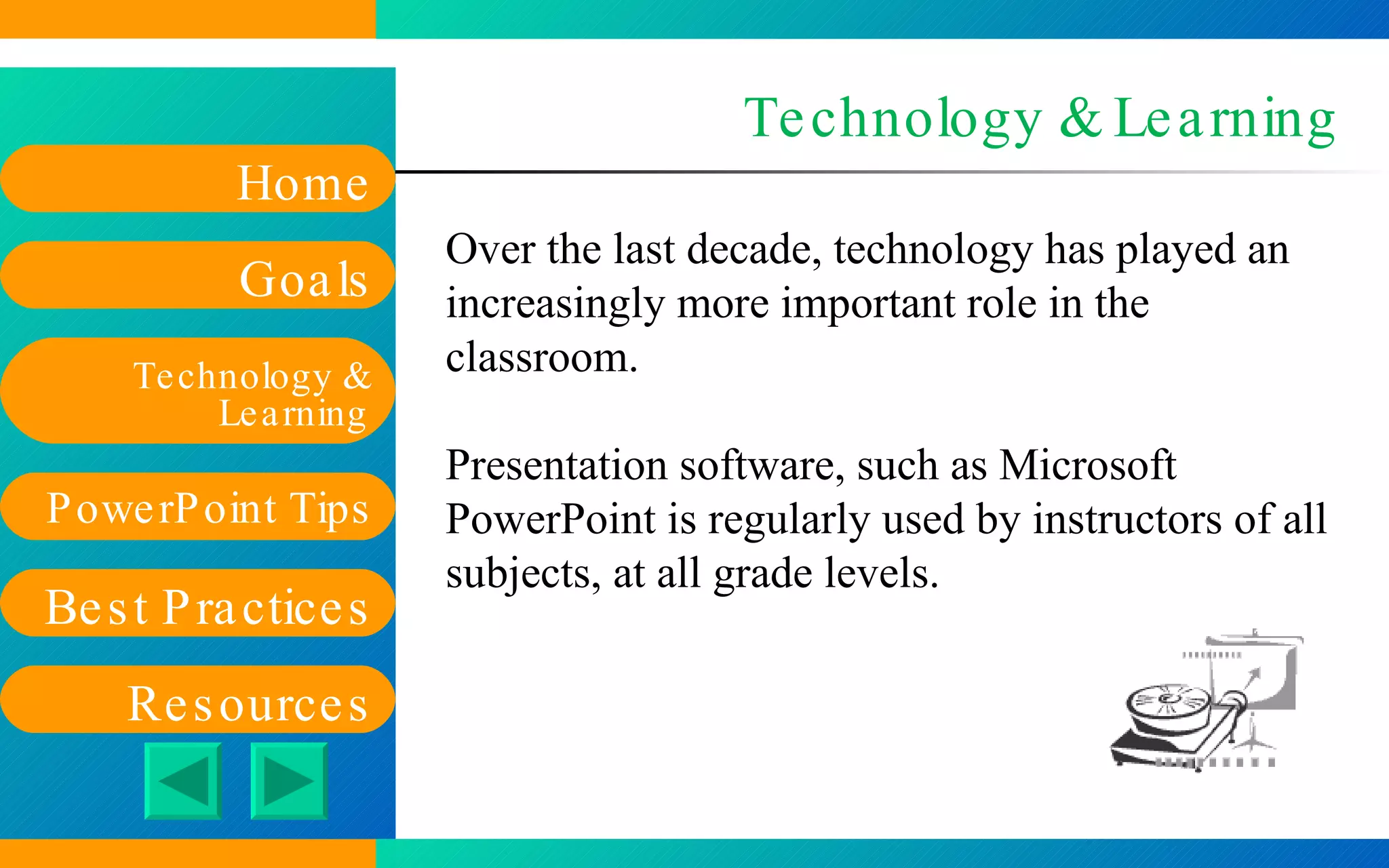 Home

Goals

Technology & Learning

PowerPoint Tips

Best Practices

Resources

Technology & Learning

Over the last decade, technology has played an increasingly more important role in the classroom.

Presentation software, such as Microsoft PowerPoint is regularly used by instructors of all subjects, at all grade levels.